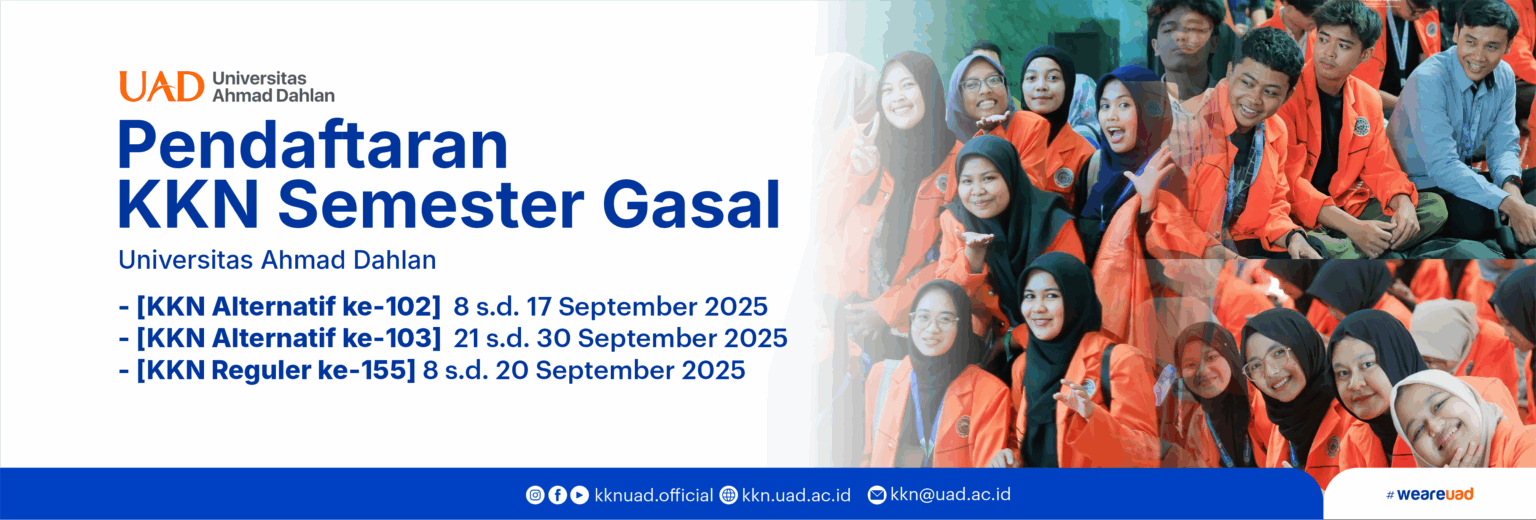 UAD Universitas Ahmad Dahlan

Pendaftaran KKN Semester Gasal

Universitas Ahmad Dahlan

- [KKN Alternatif ke-102] 8 s.d. 17 September 2025
- [KKN Alternatif ke-103] 21 s.d. 30 September 2025
- [KKN Reguler ke-155] 8 s.d. 20 September 2025

kknuad.official kkn.uad.ac.id kkn@uad.ac.id

#weareuad